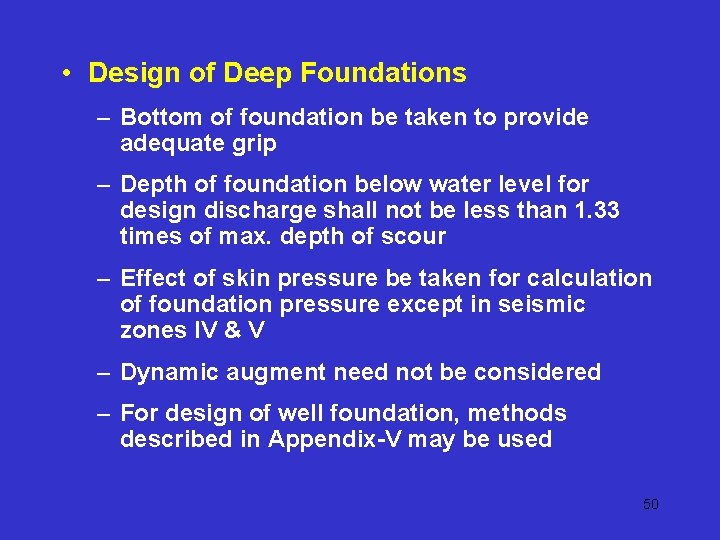 • Design of Deep Foundations

– Bottom of foundation be taken to provide adequate grip

– Depth of foundation below water level for design discharge shall not be less than 1.33 times of max. depth of scour

– Effect of skin pressure be taken for calculation of foundation pressure except in seismic zones IV & V

– Dynamic augment need not be considered

– For design of well foundation, methods described in Appendix-V may be used

50